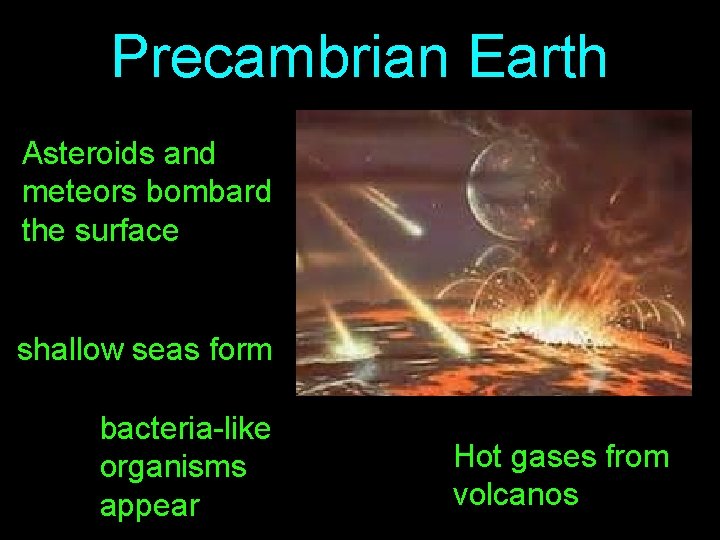 Precambrian Earth

Asteroids and meteors bombard the surface

shallow seas form

bacteria-like organisms appear

Hot gases from volcanos